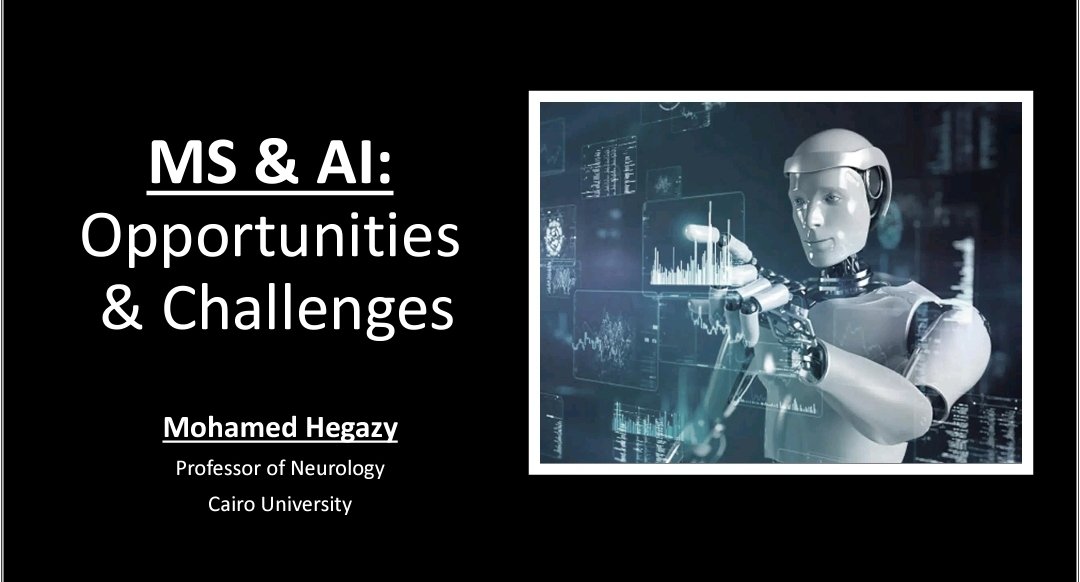 MS & AI:
Opportunities
& Challenges

Mohamed Hegazy
Professor of Neurology
Cairo University